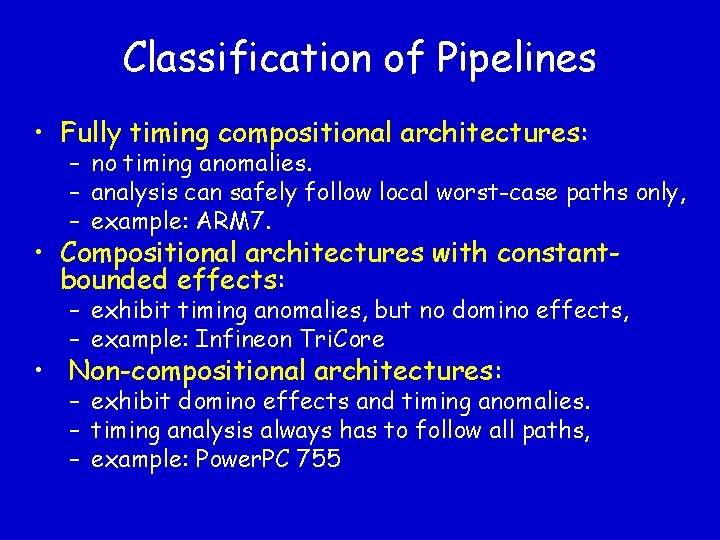 Classification of Pipelines

• Fully timing compositional architectures:
– no timing anomalies.
– analysis can safely follow local worst-case paths only,
– example: ARM7.

• Compositional architectures with constant-bounded effects:
– exhibit timing anomalies, but no domino effects,
– example: Infineon TriCore

• Non-compositional architectures:
– exhibit domino effects and timing anomalies.
– timing analysis always has to follow all paths,
– example: PowerPC 755